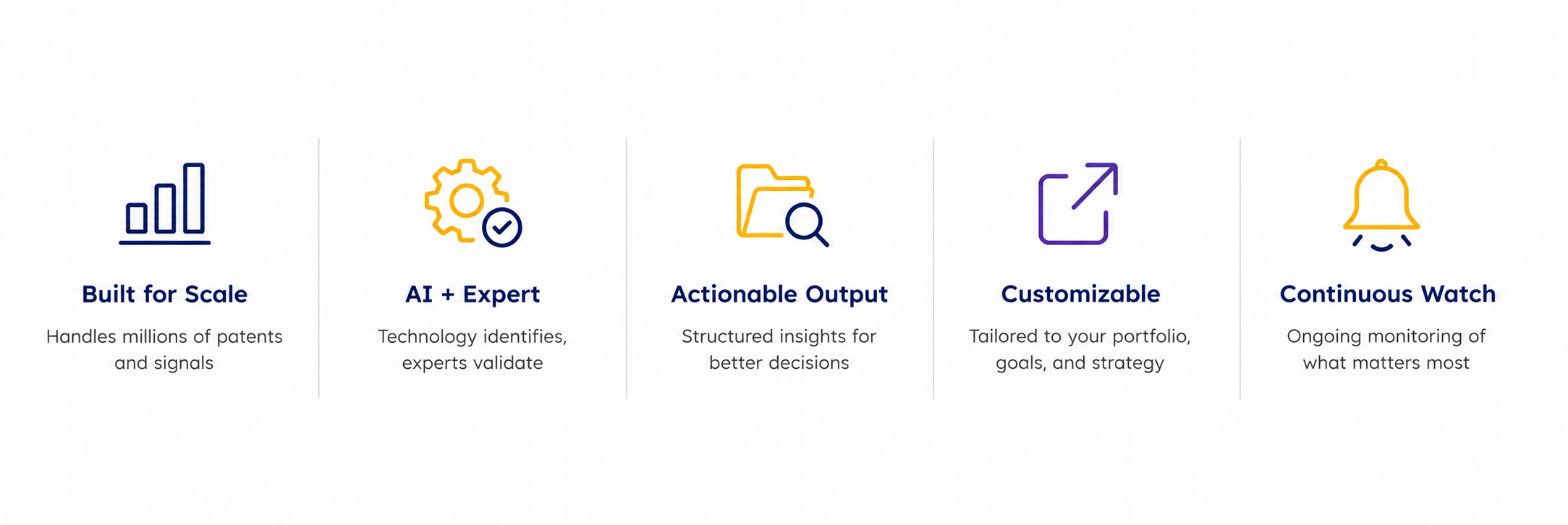 Built for Scale

Handles millions of patents and signals

AI + Expert

Technology identifies, experts validate

Actionable Output

Structured insights for better decisions

Customizable

Tailored to your portfolio, goals, and strategy

Continuous Watch

Ongoing monitoring of what matters most